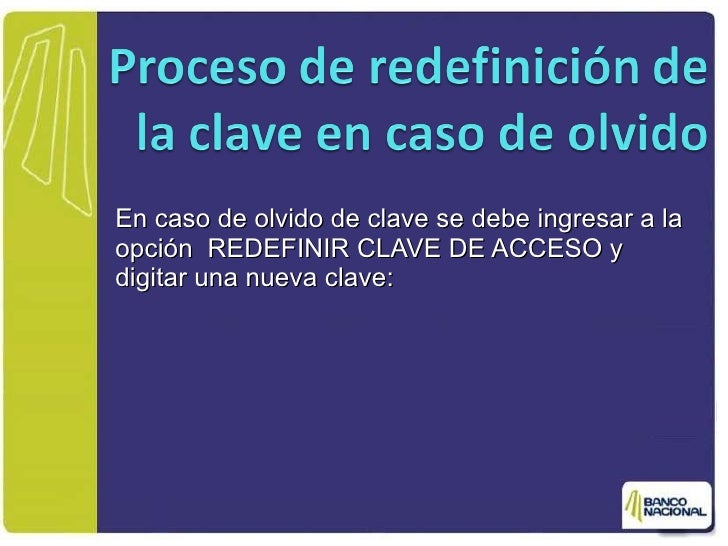 Proceso de redefinición de la clave en caso de olvido

En caso de olvido de clave se debe ingresar a la opción REDEFINIR CLAVE DE ACCESO y digitar una nueva clave:

BANCO NACIONAL